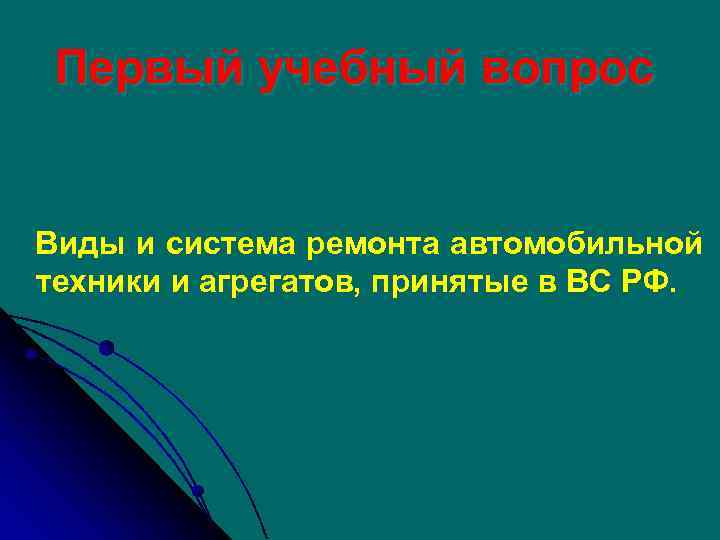 Первый учебный вопрос

Виды и система ремонта автомобильной техники и агрегатов, принятые в ВС РФ.